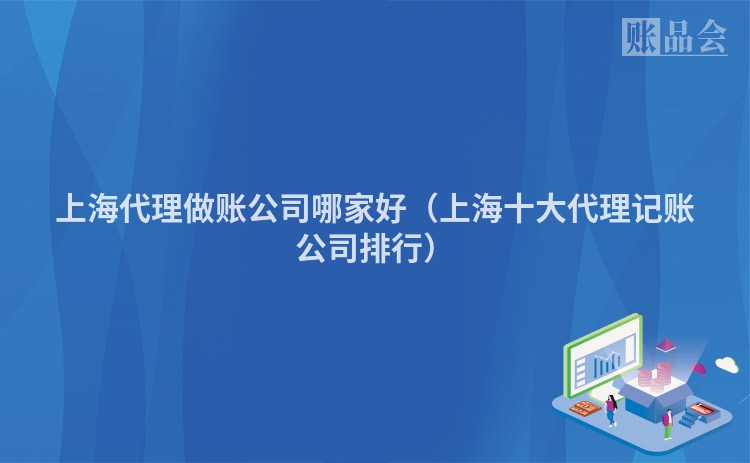 账品会

上海代理做账公司哪家好（上海十大代理记账公司排行）